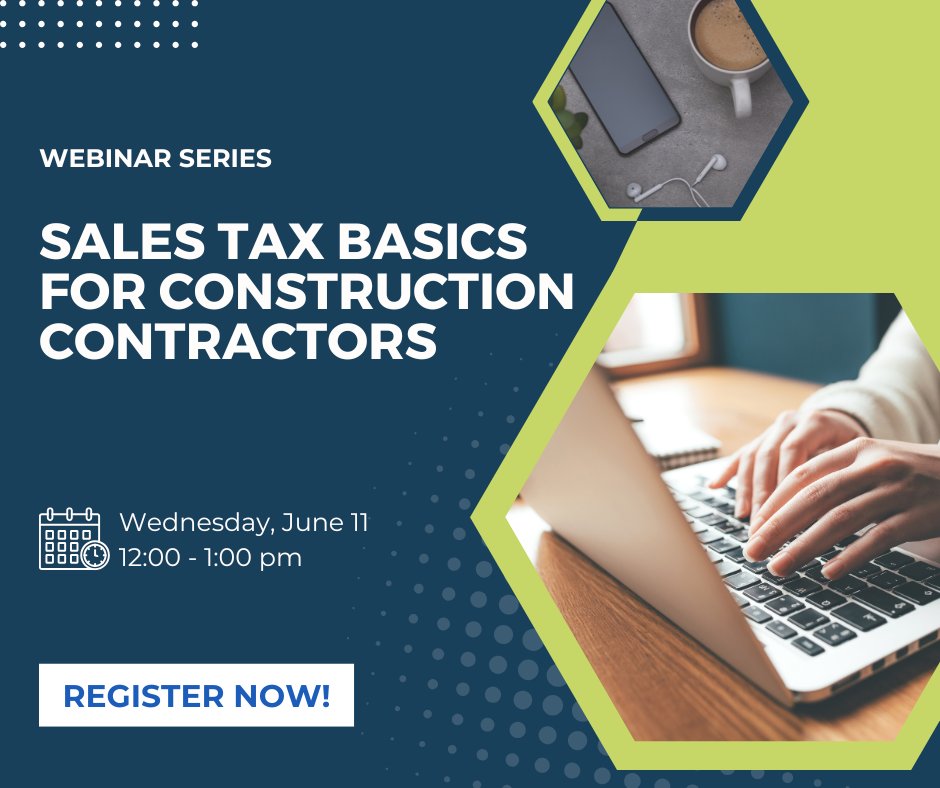 WEBINAR SERIES

SALES TAX BASICS FOR CONSTRUCTION CONTRACTORS

Wednesday, June 11
12:00 - 1:00 pm

REGISTER NOW!